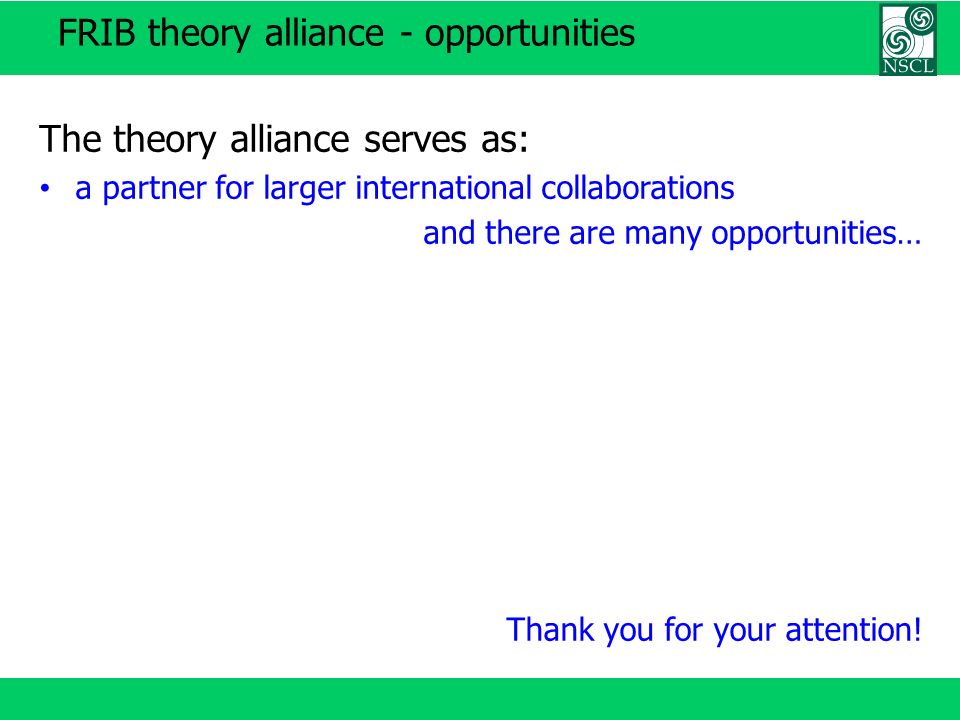 FRIB theory alliance - opportunities

NSCL

The theory alliance serves as:

• a partner for larger international collaborations

and there are many opportunities…

Thank you for your attention!